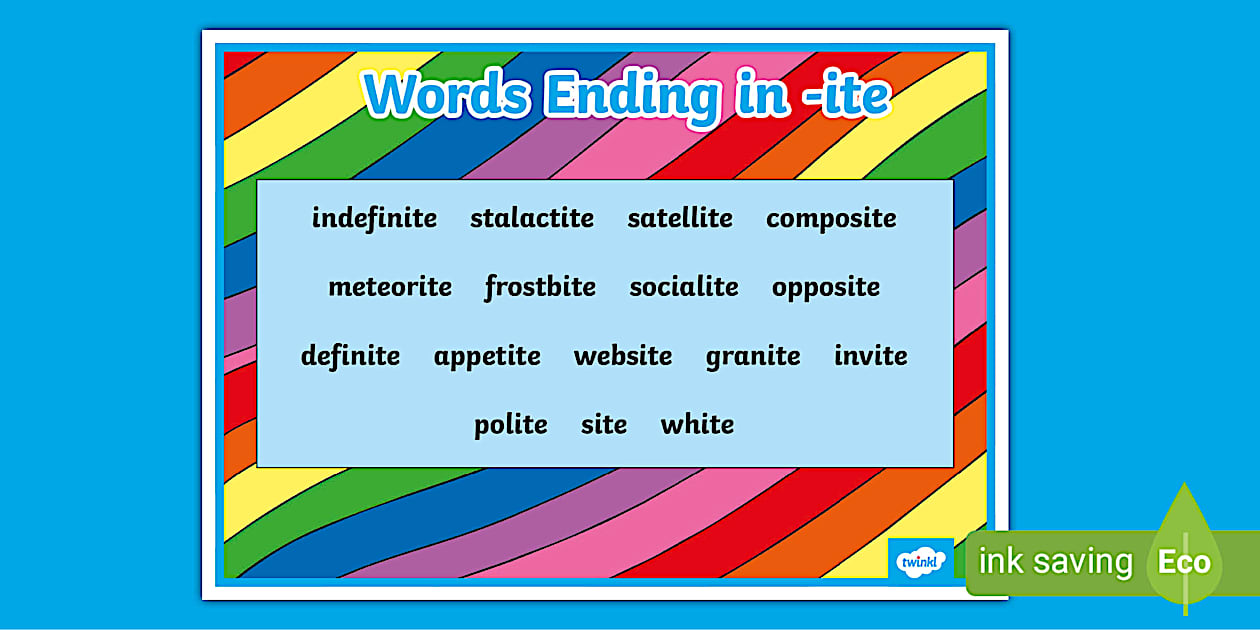 Words Ending in -ite

indefinite stalactite satellite composite

meteorite frostbite socialite opposite

definite appetite website granite invite

polite site white

twinkl

ink saving Eco